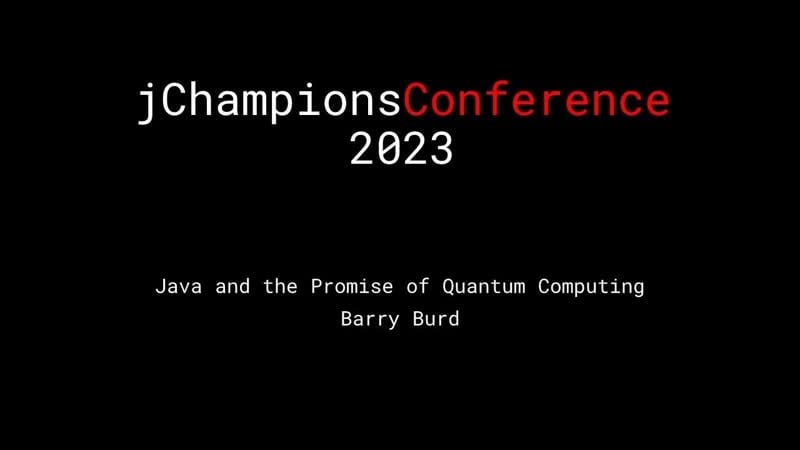 jChampionsConference
2023

Java and the Promise of Quantum Computing
Barry Burd